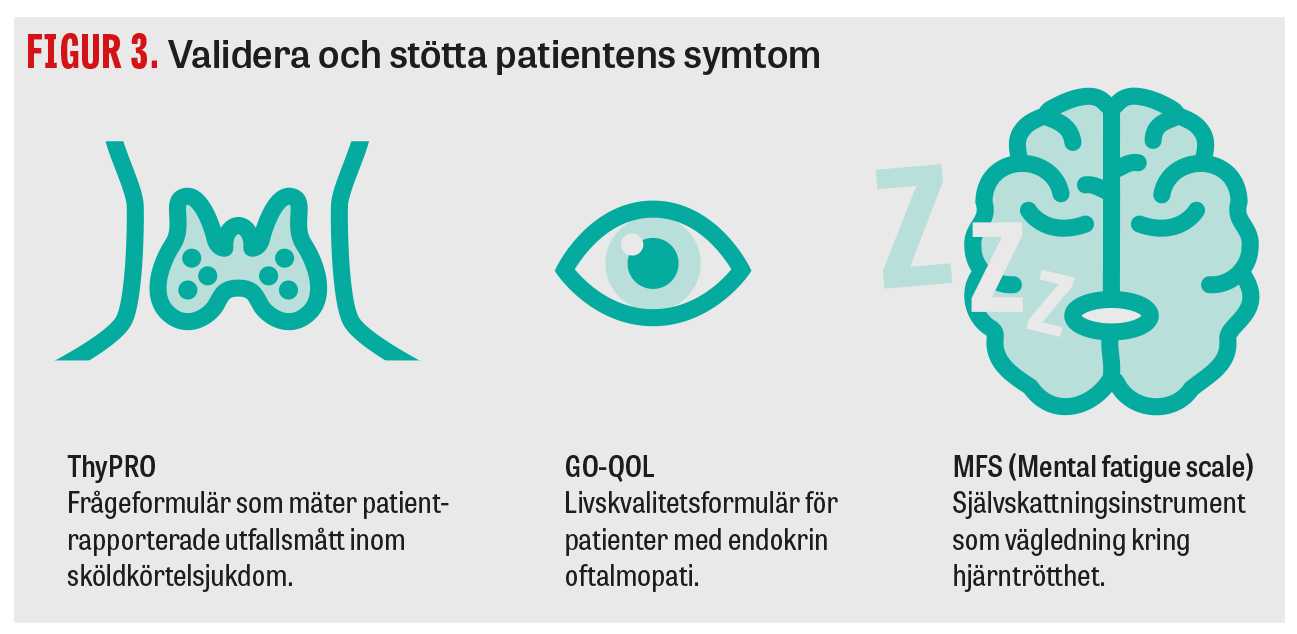 FIGUR 3. Validera och stötta patientens symtom

Z
Z
z

ThyPRO
Frågeformulär som mäter patientrapporterade utfallsmått inom sköldkörtelsjukdom.

GO-QOL
Livskvalitetsformulär för patienter med endokrin oftalmopati.

MFS (Mental fatigue scale)
Självskattningsinstrument som vägledning kring hjärntrötthet.